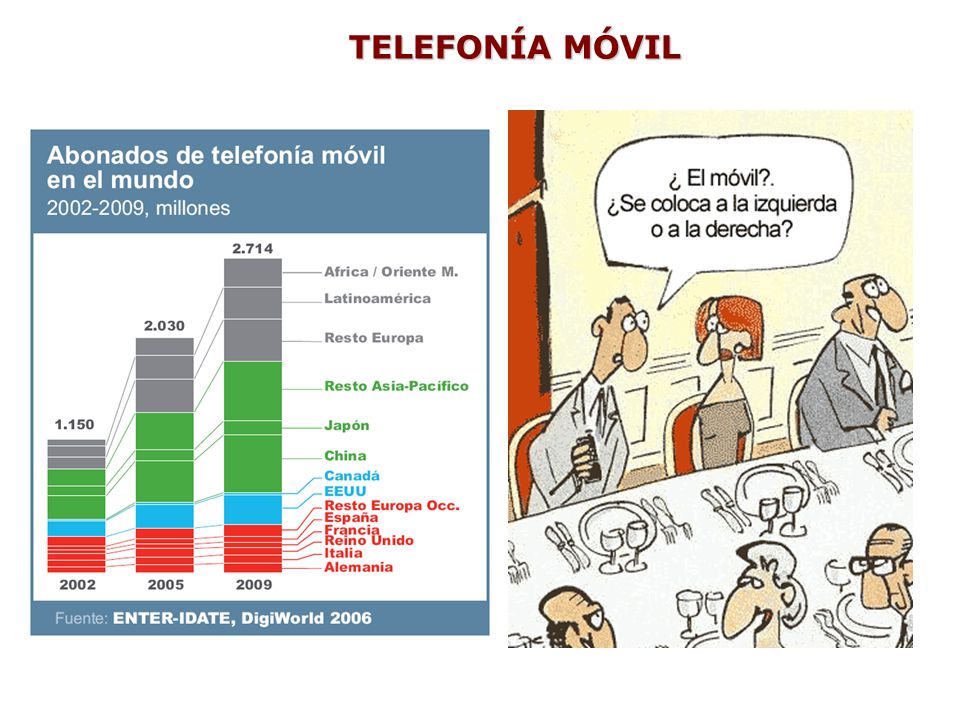 TELEFONÍA MÓVIL

Abonados de telefonía móvil en el mundo
2002-2009, millones

1.150
2.030
2.714

Africa / Oriente M.
Latinoamérica
Resto Europa
Resto Asia-Pacífico
Japón
China
Canadá
EEUU
Resto Europa Occ.
España
Francia
Reino Unido
Italia
Alemania

2002
2005
2009

Fuente: ENTER-IDATE, DigiWorld 2006

¿ El móvil?. ¿Se coloca a la izquierda o a la derecha?